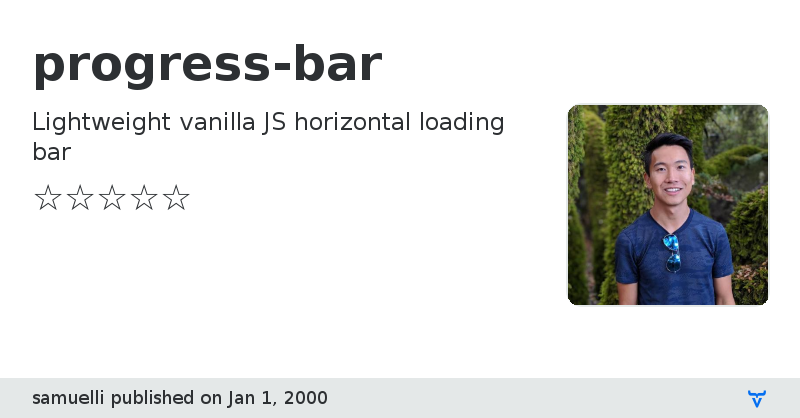 progress-bar

Lightweight vanilla JS horizontal loading bar

☆☆☆☆☆

samuelli published on Jan 1, 2000